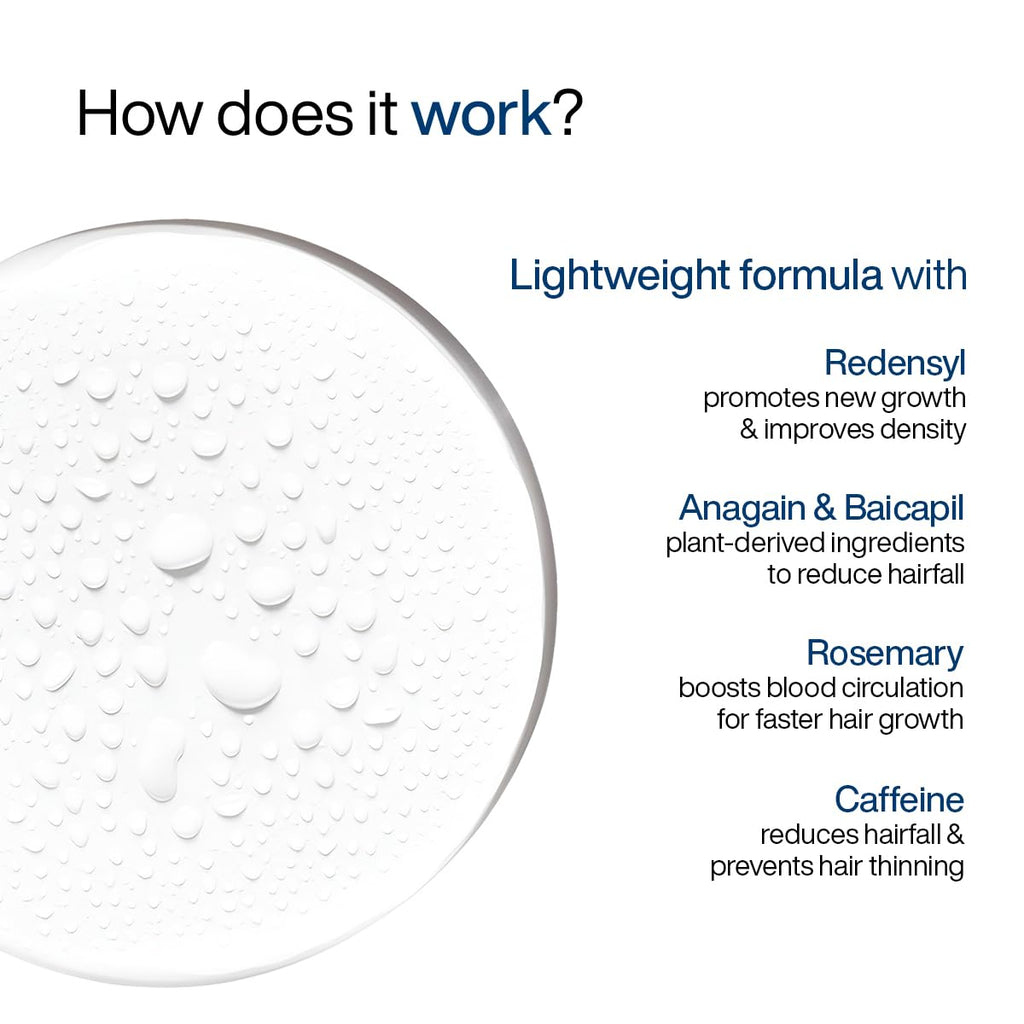 How does it work?

Lightweight formula with

Redensyl
promotes new growth & improves density

Anagain & Baicapil
plant-derived ingredients to reduce hairfall

Rosemary
boosts blood circulation for faster hair growth

Caffeine
reduces hairfall & prevents hair thinning